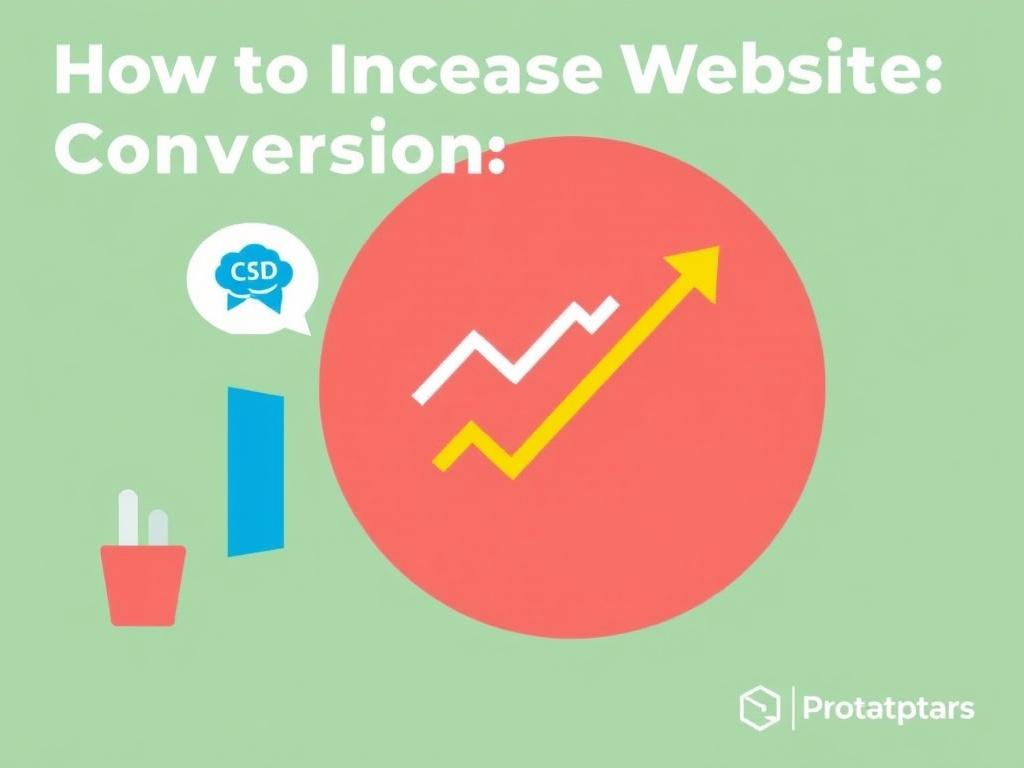 How to Incease Website: Conversion:

CSD

Protatptars